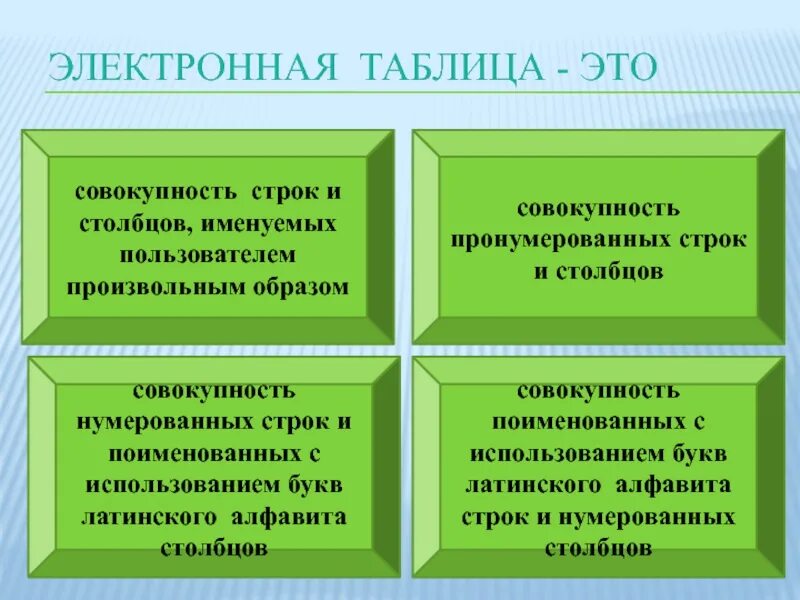 ЭЛЕКТРОННАЯ ТАБЛИЦА - ЭТО

совокупность строк и столбцов, именуемых пользователем произвольным образом

совокупность пронумерованных строк и столбцов

совокупность нумерованных строк и поименованных с использованием букв латинского алфавита столбцов

совокупность поименованных с использованием букв латинского алфавита строк и нумерованных столбцов